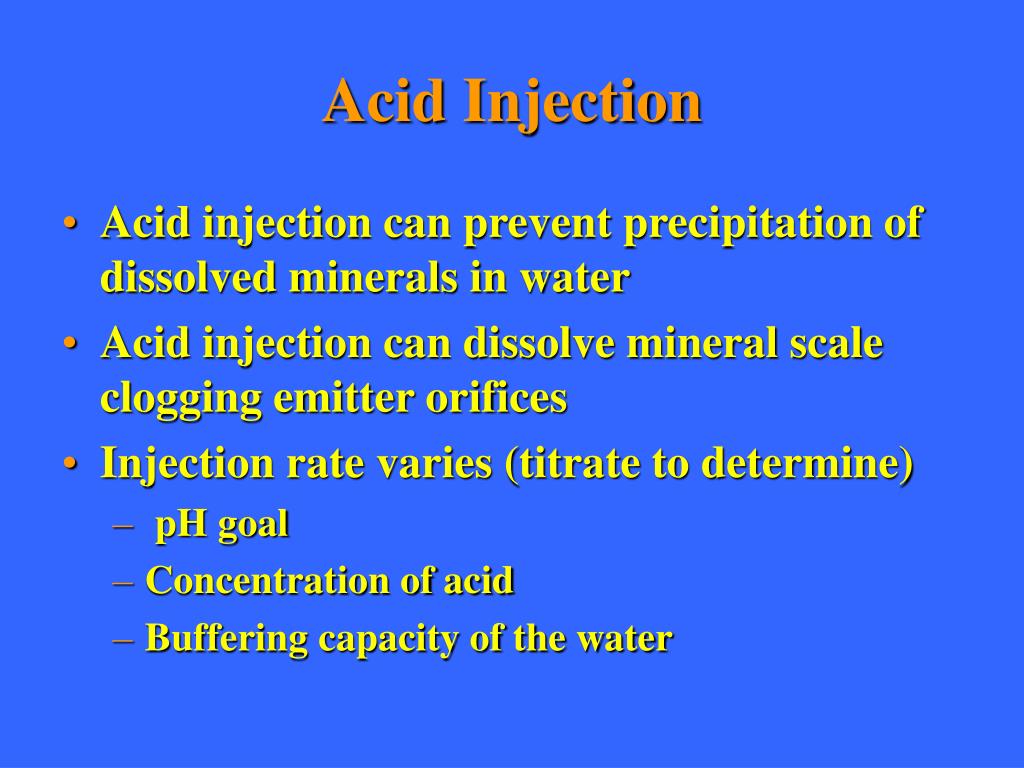 Acid Injection

• Acid injection can prevent precipitation of dissolved minerals in water
• Acid injection can dissolve mineral scale clogging emitter orifices
• Injection rate varies (titrate to determine)
– pH goal
– Concentration of acid
– Buffering capacity of the water